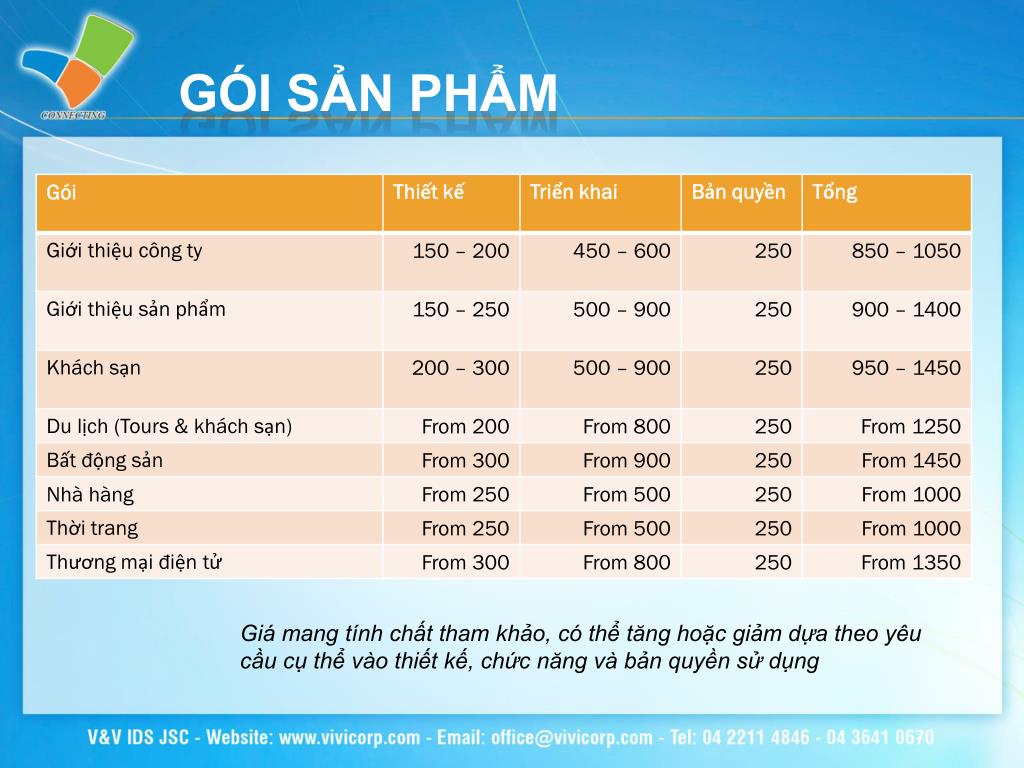 CONNECTING

GÓI SẢN PHẨM

| Gói | Thiết kế | Triển khai | Bản quyền | Tổng |
|---|---|---|---|---|
| Giới thiệu công ty | 150 – 200 | 450 – 600 | 250 | 850 – 1050 |
| Giới thiệu sản phẩm | 150 – 250 | 500 – 900 | 250 | 900 – 1400 |
| Khách sạn | 200 – 300 | 500 – 900 | 250 | 950 – 1450 |
| Du lịch (Tours & khách sạn) | From 200 | From 800 | 250 | From 1250 |
| Bất động sản | From 300 | From 900 | 250 | From 1450 |
| Nhà hàng | From 250 | From 500 | 250 | From 1000 |
| Thời trang | From 250 | From 500 | 250 | From 1000 |
| Thương mại điện tử | From 300 | From 800 | 250 | From 1350 |

Giá mang tính chất tham khảo, có thể tăng hoặc giảm dựa theo yêu cầu cụ thể vào thiết kế, chức năng và bản quyền sử dụng

V&V IDS JSC - Website: www.vivicorp.com - Email: office@vivicorp.com - Tel: 04 2211 4846 - 04 3641 0670